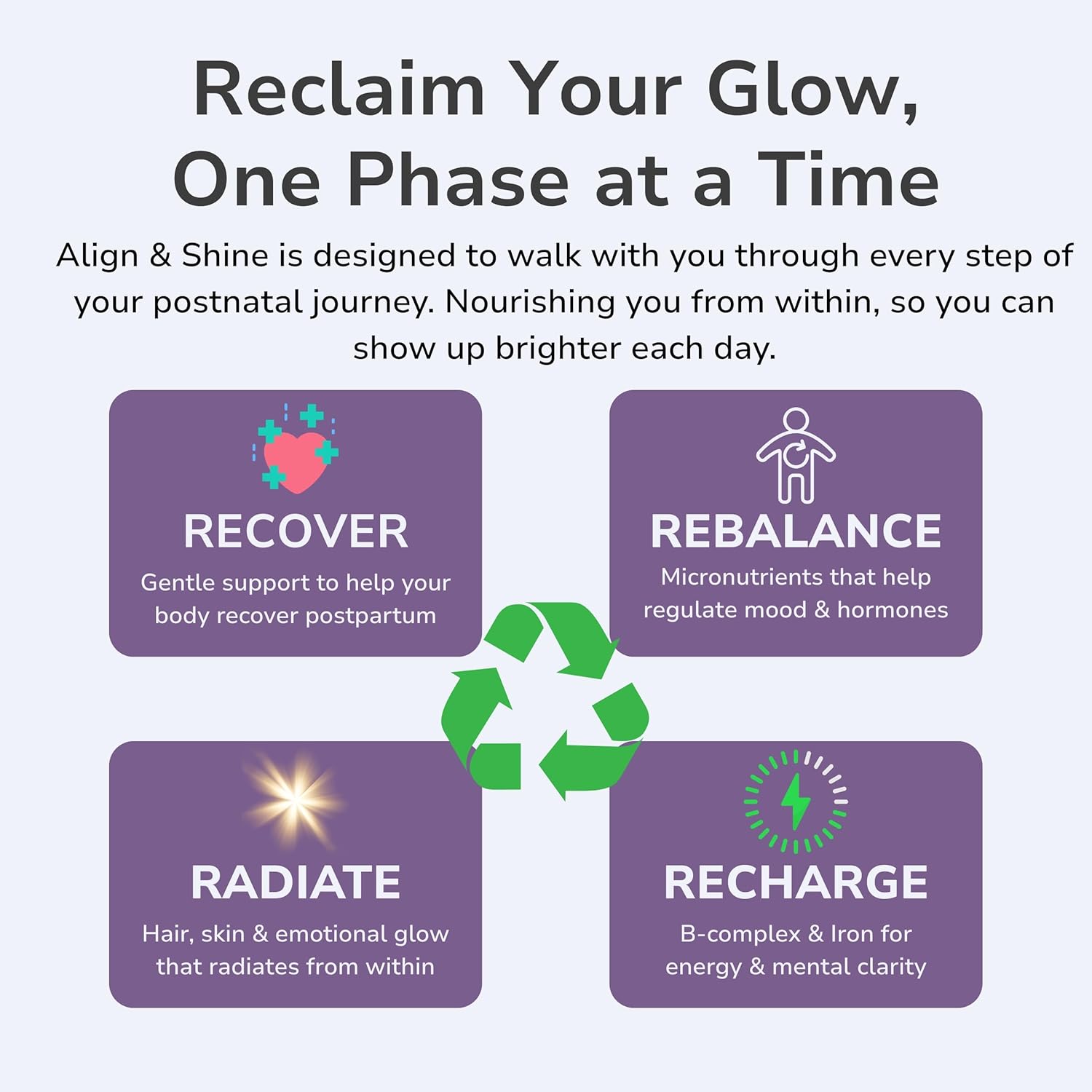 Reclaim Your Glow, One Phase at a Time

Align & Shine is designed to walk with you through every step of your postnatal journey. Nourishing you from within, so you can show up brighter each day.

RECOVER
Gentle support to help your body recover postpartum

REBALANCE
Micronutrients that help regulate mood & hormones

RADIATE
Hair, skin & emotional glow that radiates from within

RECHARGE
B-complex & Iron for energy & mental clarity